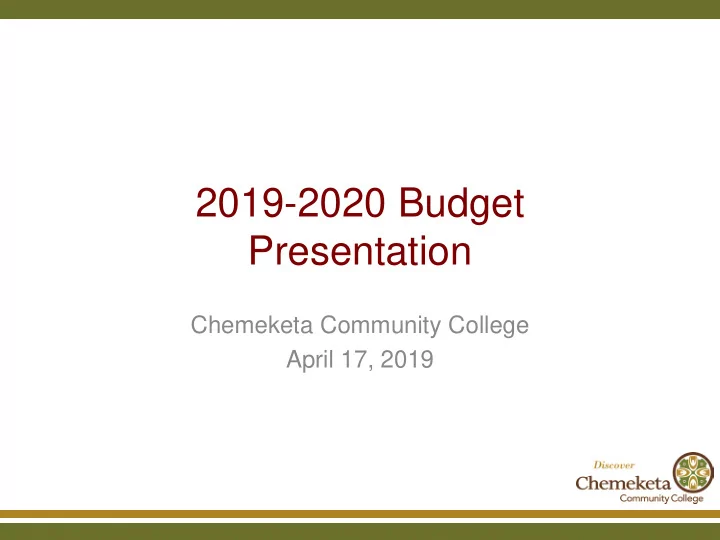 2019-2020 Budget Presentation

Chemeketa Community College
April 17, 2019

Discover
Chemeketa
Community College